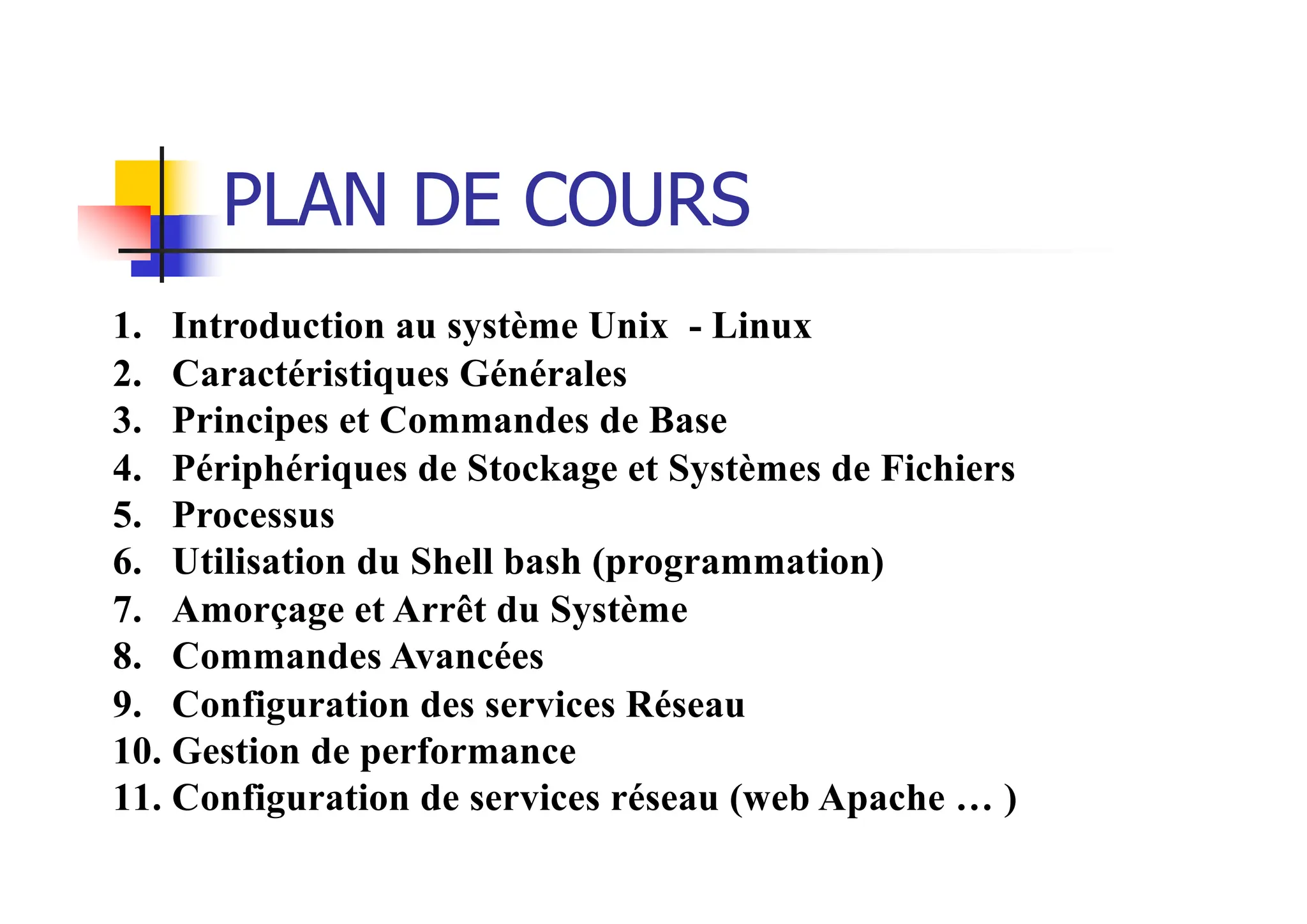 PLAN DE COURS

1. Introduction au système Unix - Linux
2. Caractéristiques Générales
3. Principes et Commandes de Base
4. Périphériques de Stockage et Systèmes de Fichiers
5. Processus
6. Utilisation du Shell bash (programmation)
7. Amorçage et Arrêt du Système
8. Commandes Avancées
9. Configuration des services Réseau
10. Gestion de performance
11. Configuration de services réseau (web Apache … )